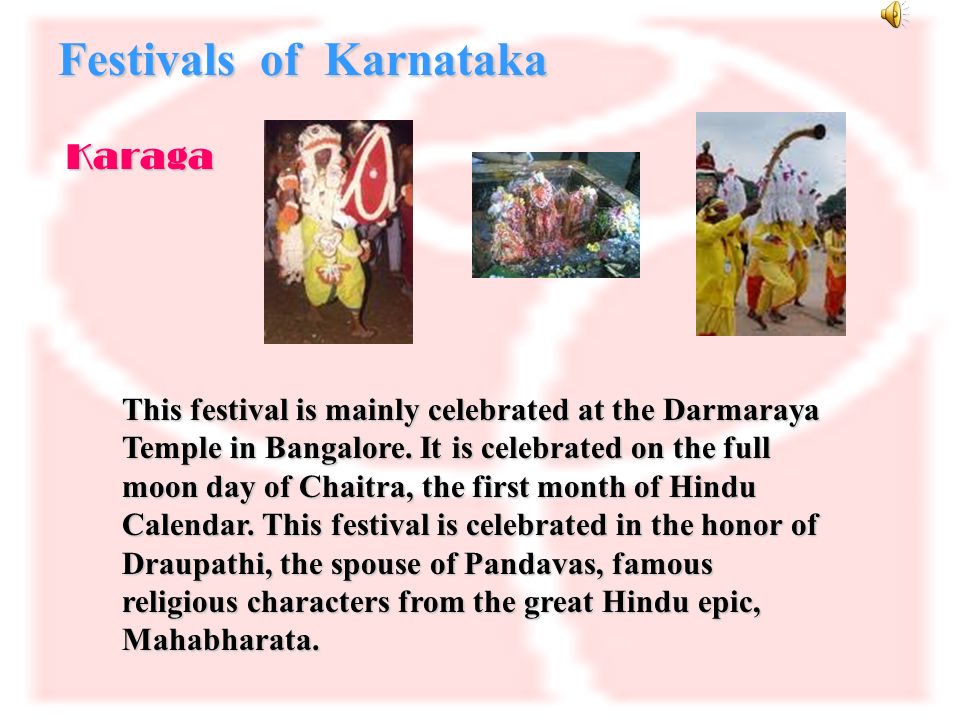 Festivals of Karnataka

Karaga

This festival is mainly celebrated at the Darmaraya Temple in Bangalore. It is celebrated on the full moon day of Chaitra, the first month of Hindu Calendar. This festival is celebrated in the honor of Draupathi, the spouse of Pandavas, famous religious characters from the great Hindu epic, Mahabharata.